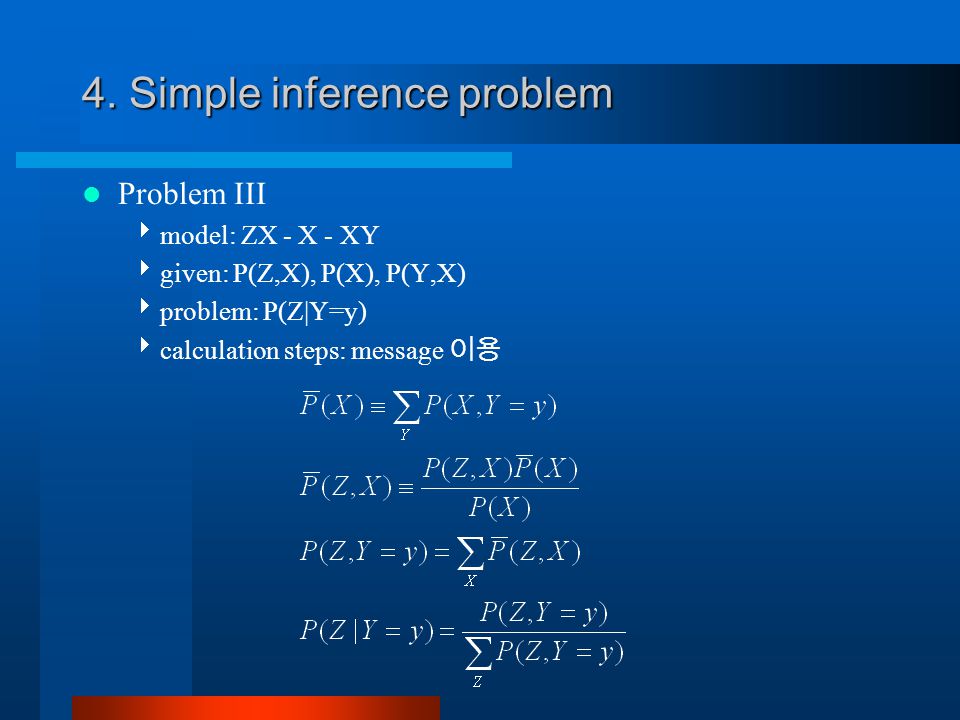 4. Simple inference problem

Problem III

model: ZX - X - XY

given: P(Z,X), P(X), P(Y,X)

problem: P(Z|Y=y)

calculation steps: message 이용

$\overline{P}(X) \equiv \sum_{Y} P(X, Y = y)$

$\overline{P}(Z, X) \equiv \frac{P(Z, X)\overline{P}(X)}{P(X)}$

$P(Z, Y = y) = \sum_{X} \overline{P}(Z, X)$

$P(Z \mid Y = y) = \frac{P(Z, Y = y)}{\sum_{Z} P(Z, Y = y)}$